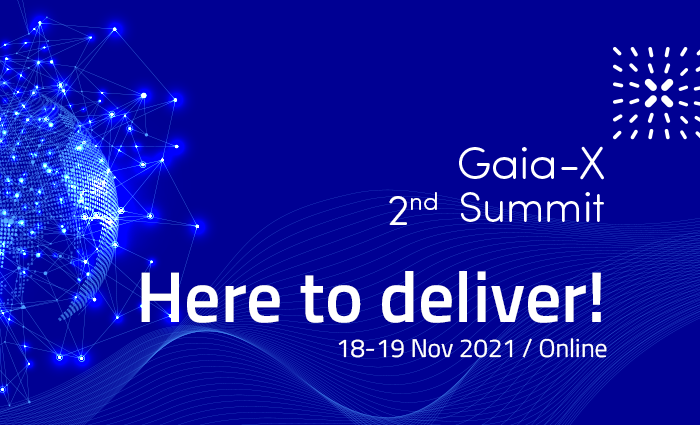 Gaia-X
2nd Summit

Here to deliver!

18-19 Nov 2021 / Online